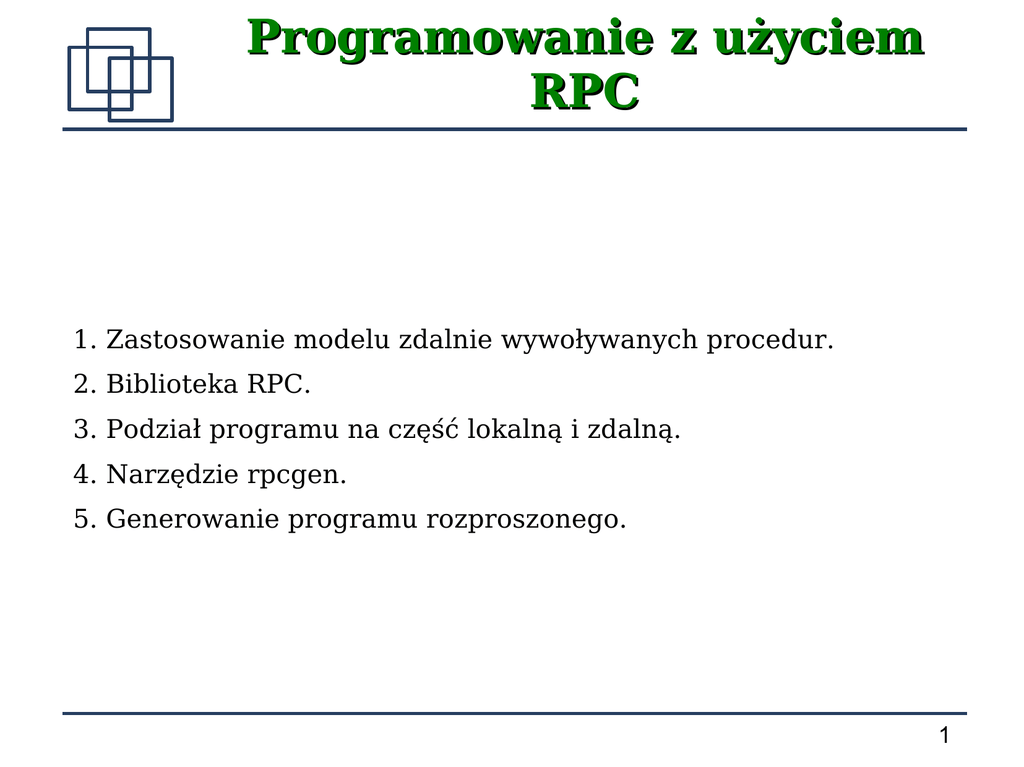 Programowanie z użyciem RPC

1. Zastosowanie modelu zdalnie wywoływanych procedur.
2. Biblioteka RPC.
3. Podział programu na część lokalną i zdalną.
4. Narzędzie rpcgen.
5. Generowanie programu rozproszonego.

1